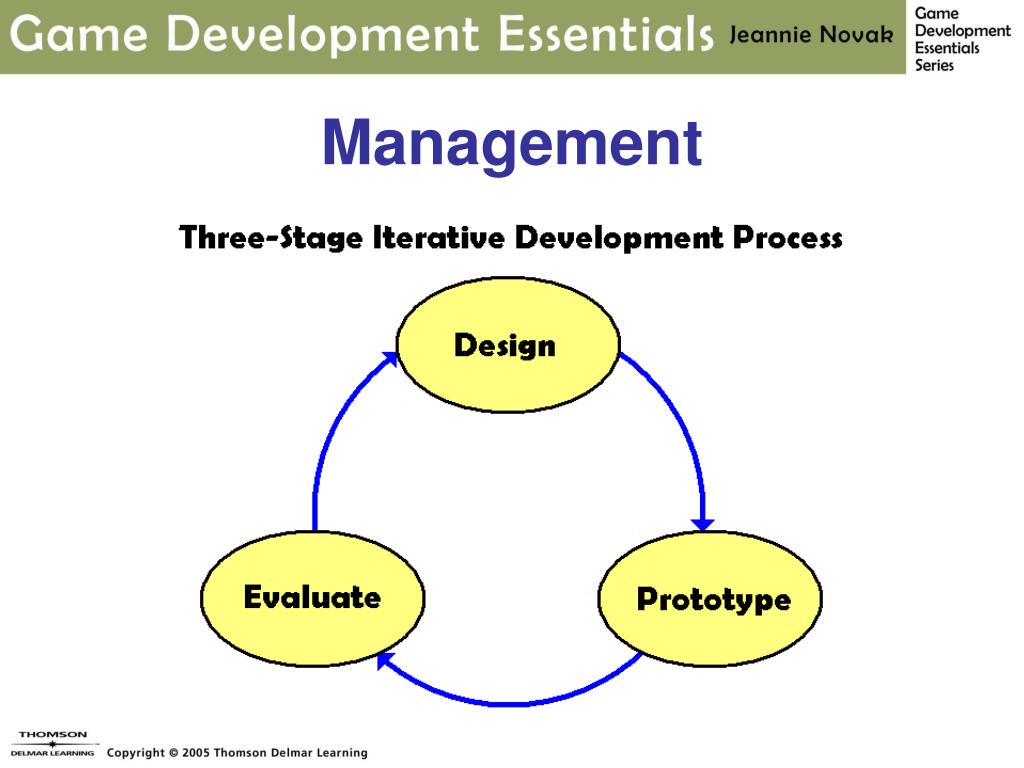 Game Development Essentials Jeannie Novak

Game Development Essentials Series

Management

Three-Stage Iterative Development Process

Design

Prototype

Evaluate

THOMSON
DELMAR LEARNING

Copyright © 2005 Thomson Delmar Learning